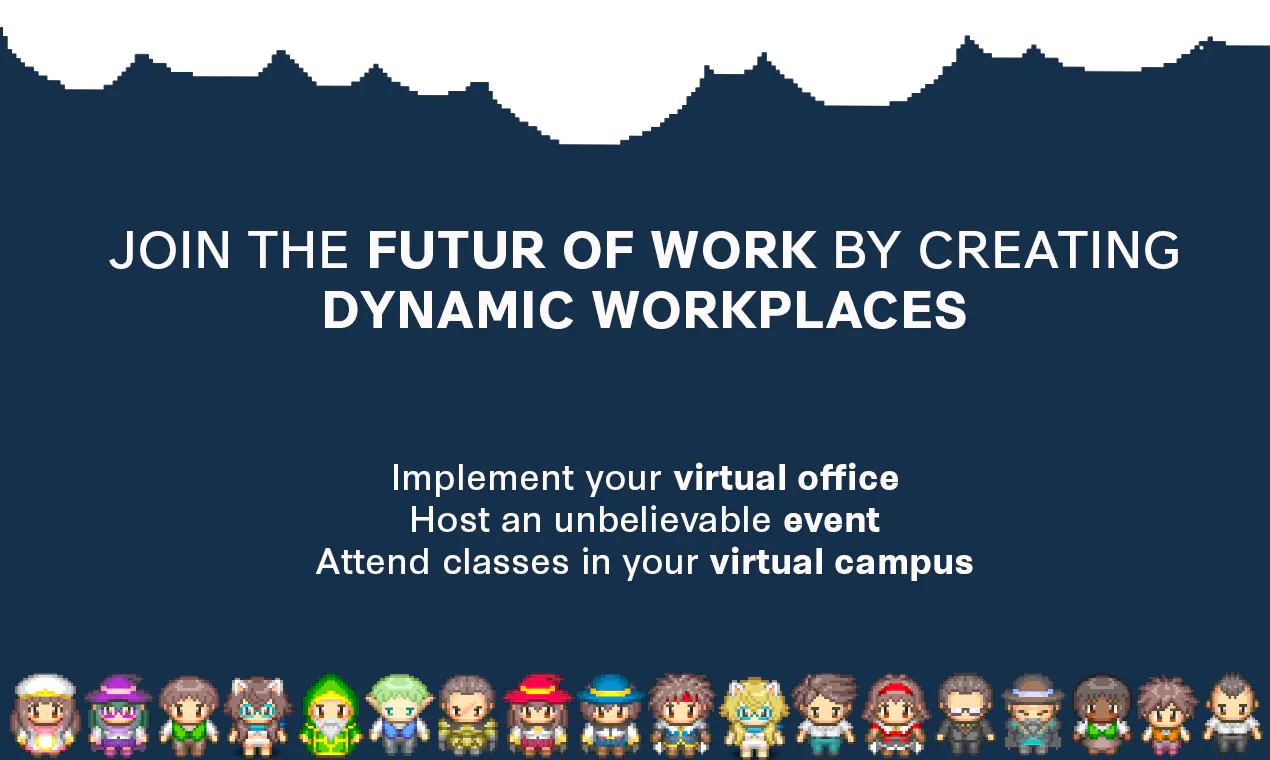 JOIN THE FUTUR OF WORK BY CREATING DYNAMIC WORKPLACES

Implement your virtual office
Host an unbelievable event
Attend classes in your virtual campus